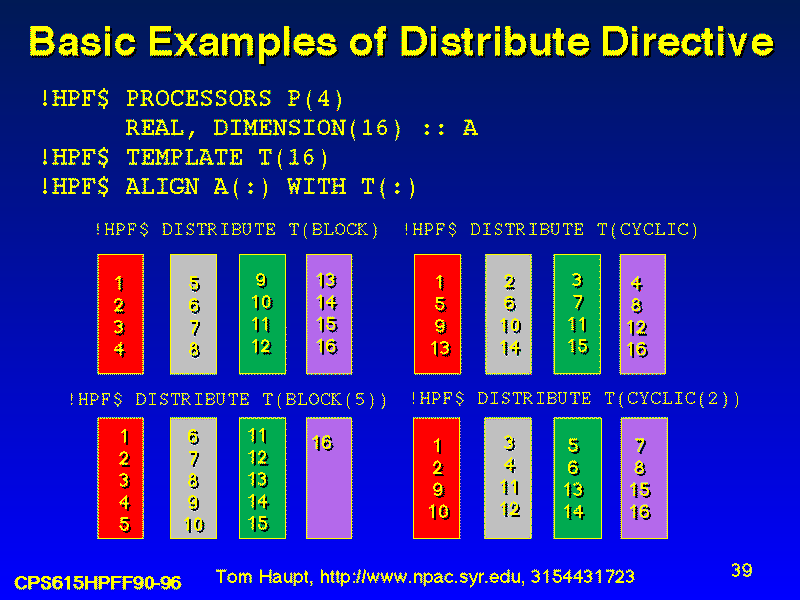 Basic Examples of Distribute Directive

!HPF$ PROCESSORS P(4)
REAL, DIMENSION(16) :: A
!HPF$ TEMPLATE T(16)
!HPF$ ALIGN A(:) WITH T(:)

!HPF$ DISTRIBUTE T(BLOCK)

1 2 3 4

5 6 7 8

9 10 11 12

13 14 15 16

!HPF$ DISTRIBUTE T(CYCLIC)

1 5 9 13

2 6 10 14

3 7 11 15

4 8 12 16

!HPF$ DISTRIBUTE T(BLOCK(5))

1 2 3 4 5

6 7 8 9 10

11 12 13 14 15

16

!HPF$ DISTRIBUTE T(CYCLIC(2))

1 2 9 10

3 4 11 12

5 6 13 14

7 8 15 16

CPS615HPFF90-96

Tom Haupt, http://www.npac.syr.edu, 3154431723

39